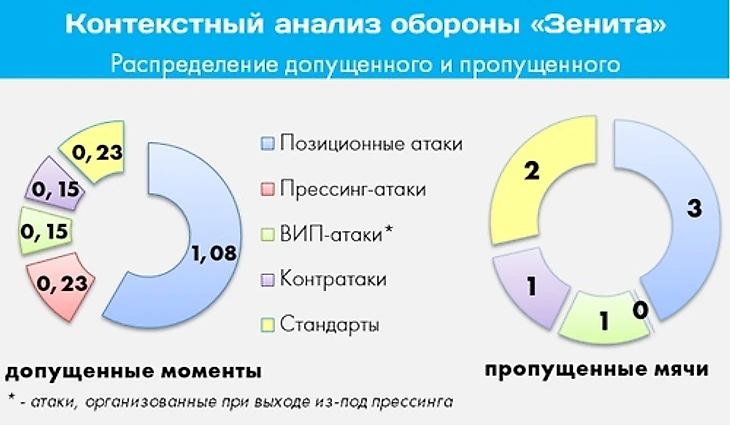 Контекстный анализ обороны «Зенита»
Распределение допущенного и пропущенного

0, 23
0, 15
0, 15
0, 23
1, 08

Позиционные атаки
Прессинг-атаки
ВИП-атаки*
Контратаки
Стандарты

2
3
1
1
0

допущенные моменты

пропущенные мячи

* - атаки, организованные при выходе из-под прессинга